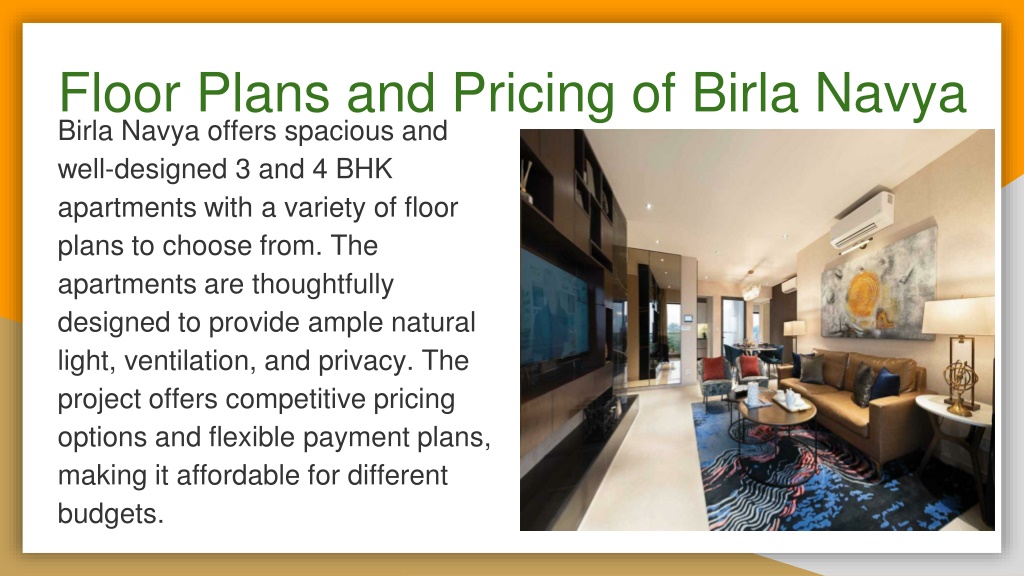 Floor Plans and Pricing of Birla Navya

Birla Navya offers spacious and well-designed 3 and 4 BHK apartments with a variety of floor plans to choose from. The apartments are thoughtfully designed to provide ample natural light, ventilation, and privacy. The project offers competitive pricing options and flexible payment plans, making it affordable for different budgets.